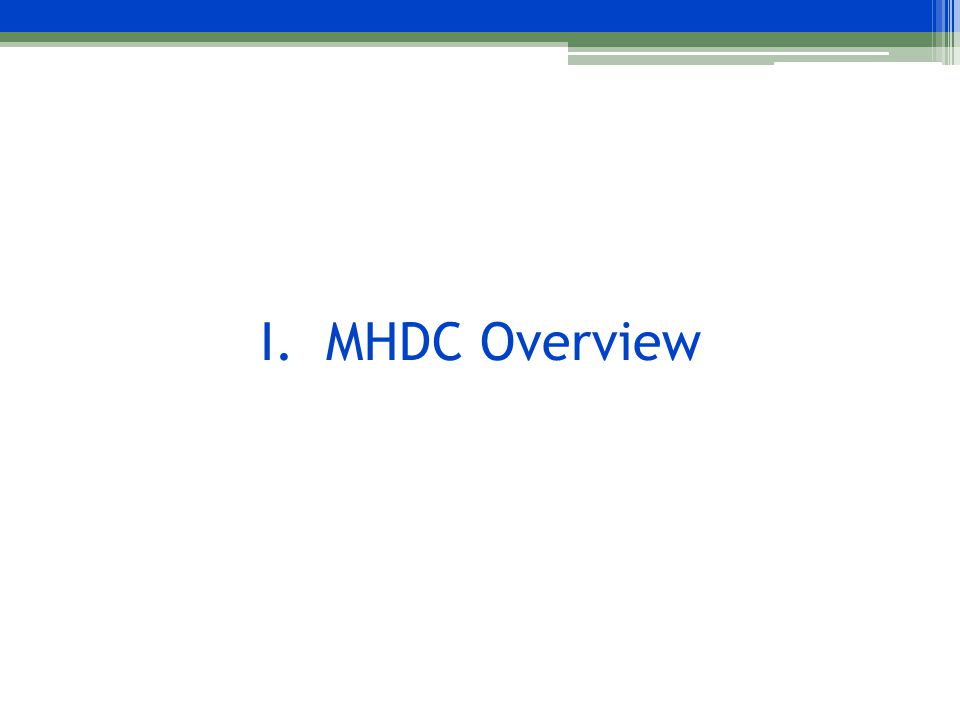 I. MHDC Overview